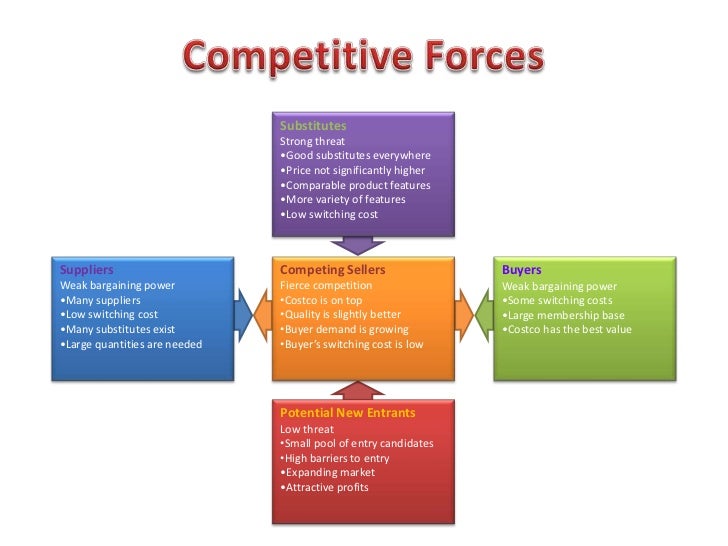 Competitive Forces

Substitutes
Strong threat
•Good substitutes everywhere
•Price not significantly higher
•Comparable product features
•More variety of features
•Low switching cost

Suppliers
Weak bargaining power
•Many suppliers
•Low switching cost
•Many substitutes exist
•Large quantities are needed

Competing Sellers
Fierce competition
•Costco is on top
•Quality is slightly better
•Buyer demand is growing
•Buyer's switching cost is low

Buyers
Weak bargaining power
•Some switching costs
•Large membership base
•Costco has the best value

Potential New Entrants
Low threat
•Small pool of entry candidates
•High barriers to entry
•Expanding market
•Attractive profits